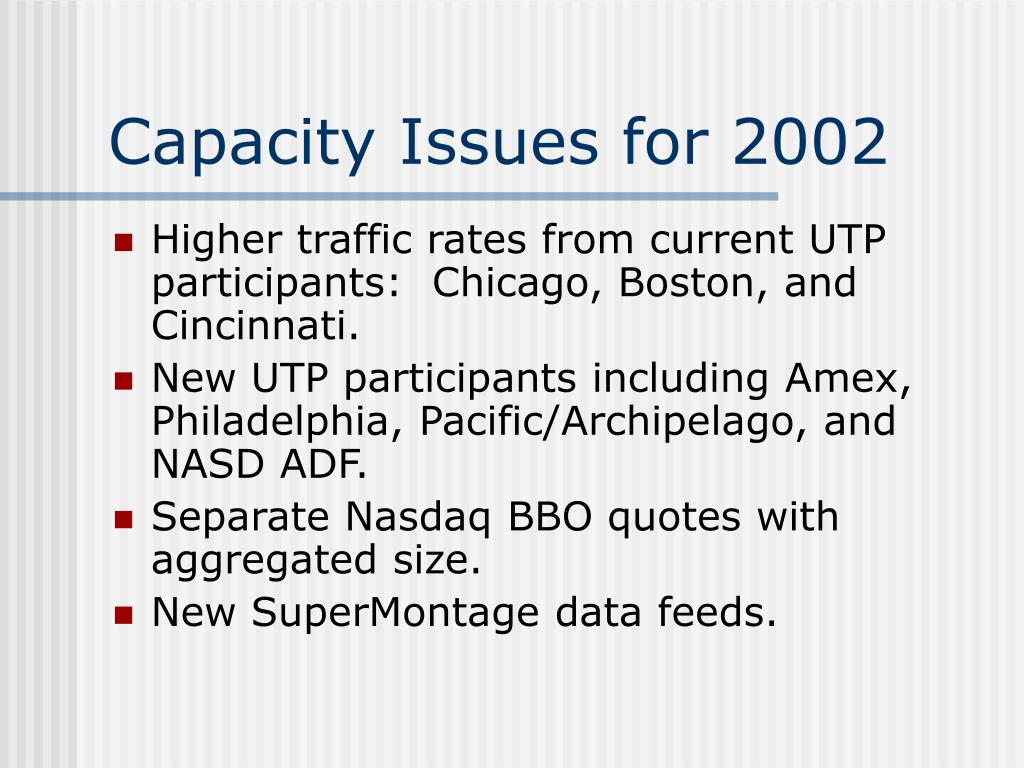 Capacity Issues for 2002

- Higher traffic rates from current UTP participants:  Chicago, Boston, and Cincinnati.
- New UTP participants including Amex, Philadelphia, Pacific/Archipelago, and NASD ADF.
- Separate Nasdaq BBO quotes with aggregated size.
- New SuperMontage data feeds.